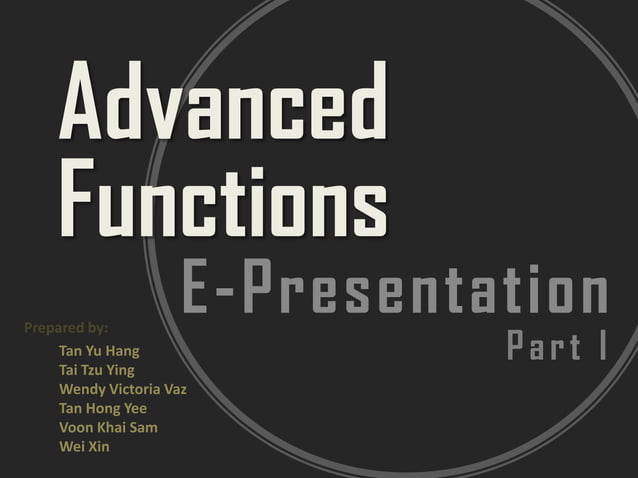 Advanced Functions

E-Presentation

Part I

Prepared by:

Tan Yu Hang
Tai Tzu Ying
Wendy Victoria Vaz
Tan Hong Yee
Voon Khai Sam
Wei Xin